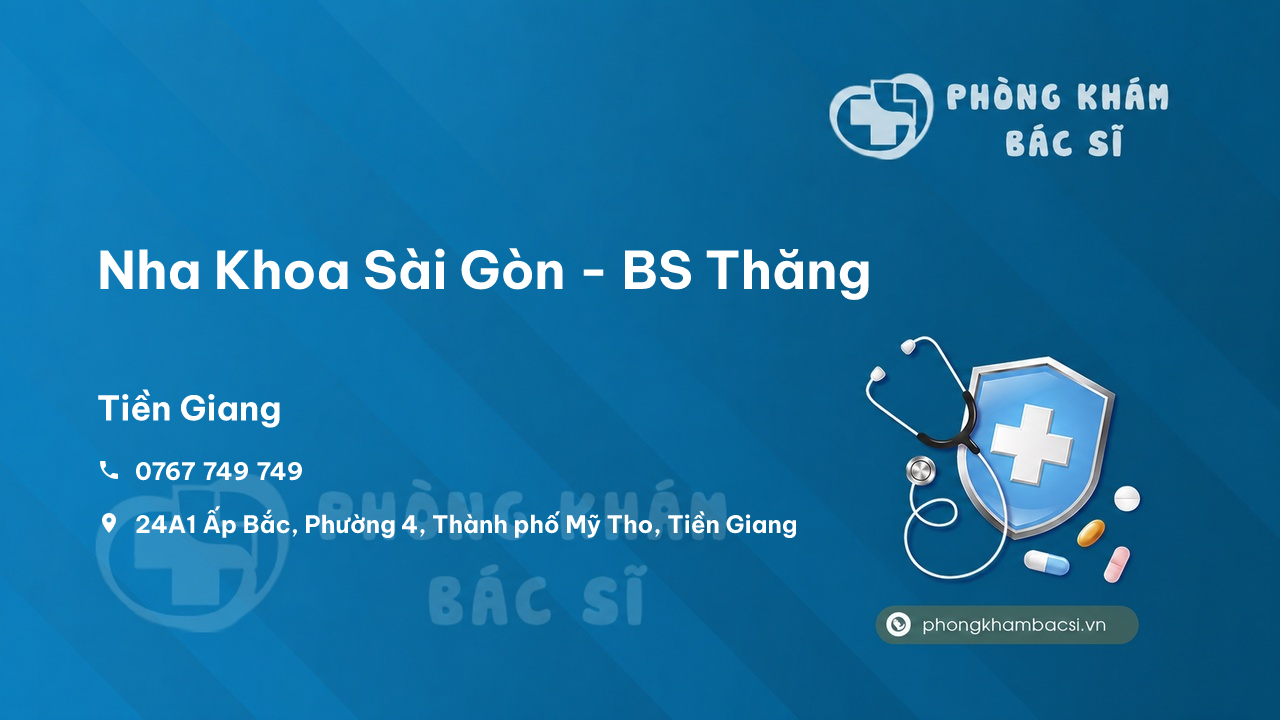 PHÒNG KHÁM
BÁC SĨ

Nha Khoa Sài Gòn - BS Thăng

Tiền Giang

0767 749 749

24A1 Ấp Bắc, Phường 4, Thành phố Mỹ Tho, Tiền Giang

PHÒNG KHÁM
BÁC SĨ

phongkhambacsi.vn